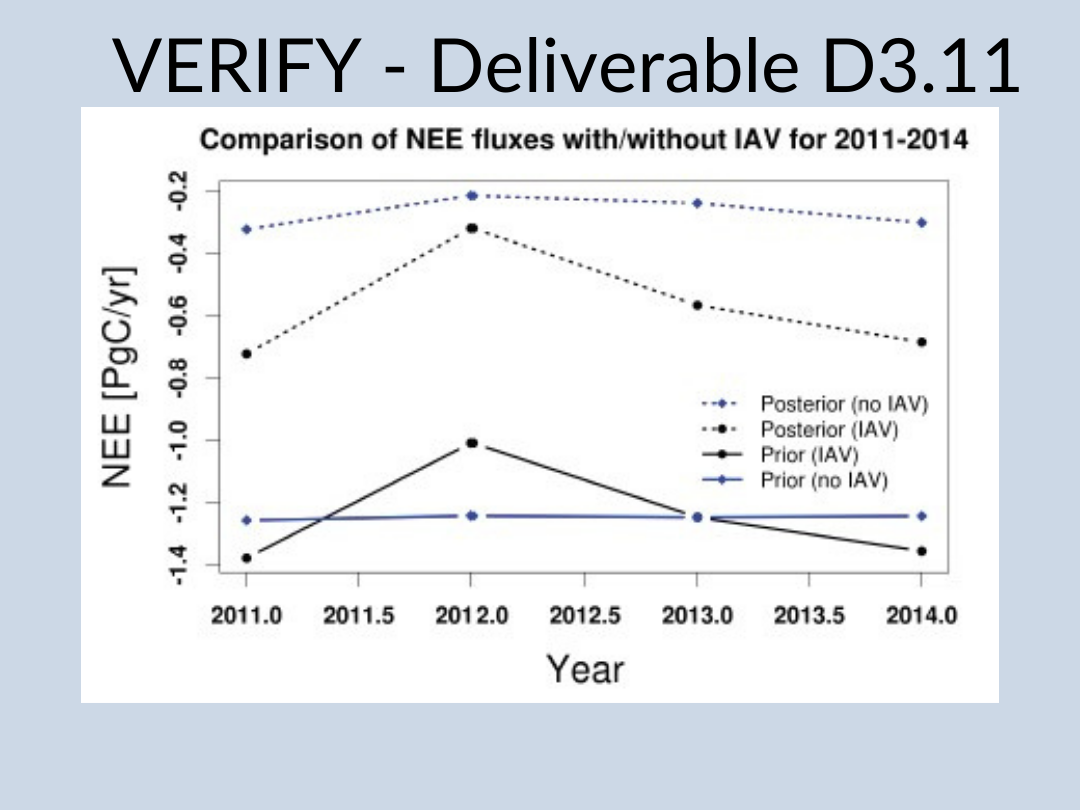 VERIFY - Deliverable D3.11

Comparison of NEE fluxes with/without IAV for 2011-2014

NEE [PgC/yr]

-0.2
-0.4
-0.6
-0.8
-1.0
-1.2
-1.4

Posterior (no IAV)
Posterior (IAV)
Prior (IAV)
Prior (no IAV)

2011.0 2011.5 2012.0 2012.5 2013.0 2013.5 2014.0

Year